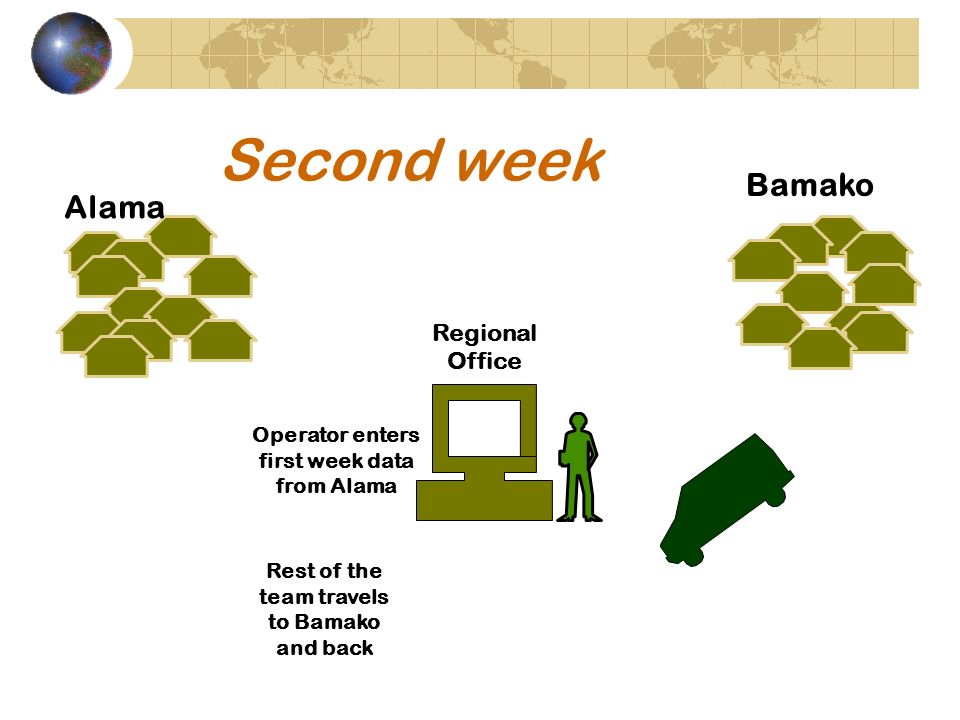 Second week

Alama

Bamako

Regional Office

Operator enters first week data from Alama

Rest of the team travels to Bamako and back